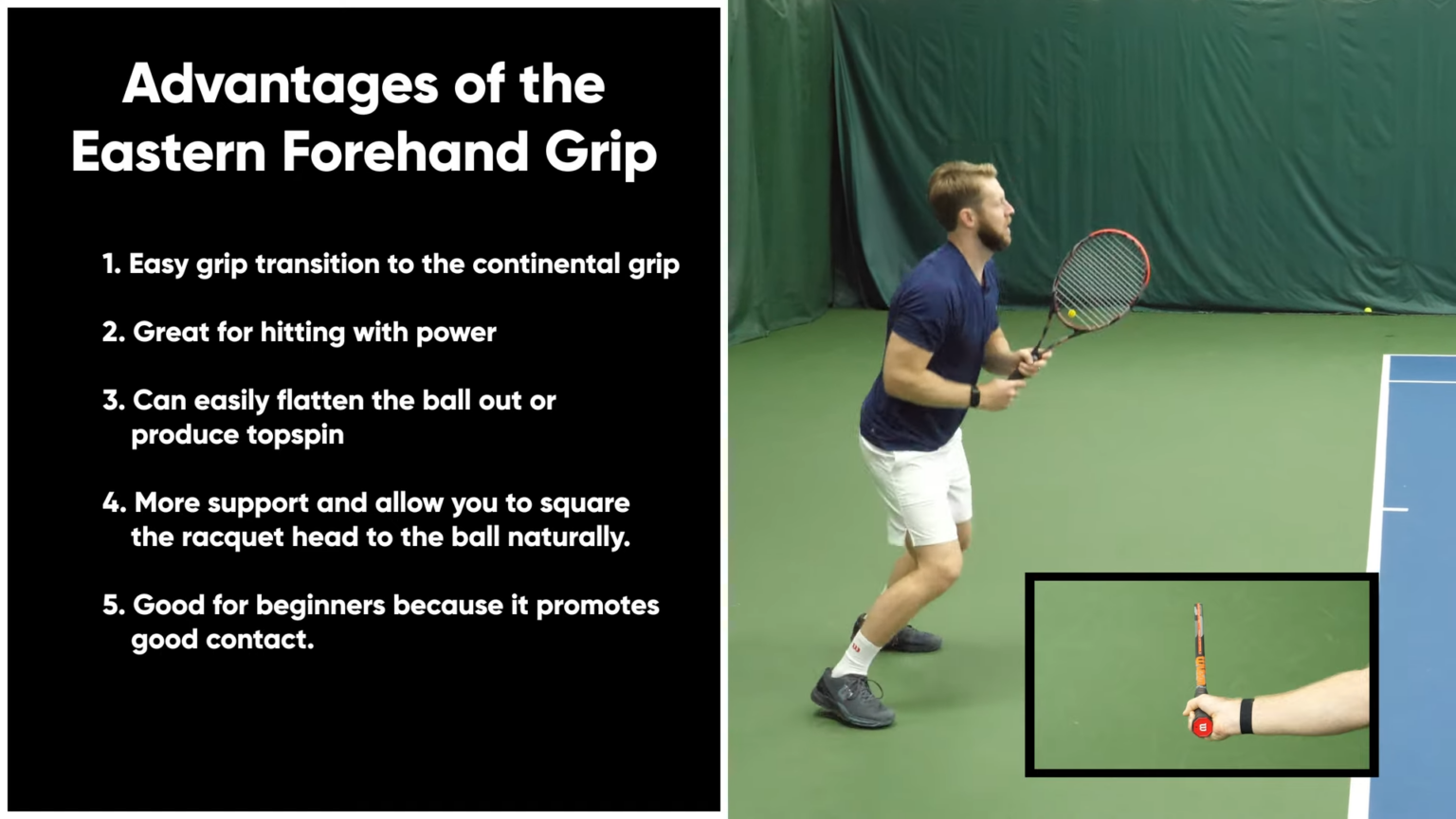 Advantages of the Eastern Forehand Grip

1. Easy grip transition to the continental grip

2. Great for hitting with power

3. Can easily flatten the ball out or produce topspin

4. More support and allow you to square the racquet head to the ball naturally.

5. Good for beginners because it promotes good contact.